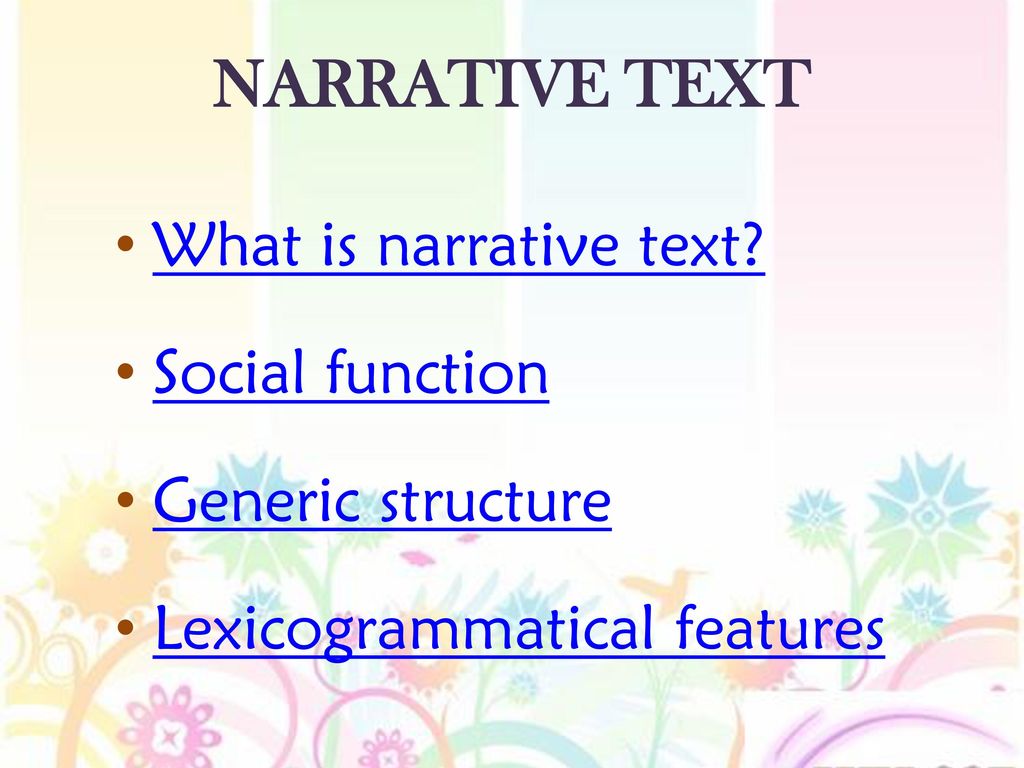 NARRATIVE TEXT

• What is narrative text?
• Social function
• Generic structure
• Lexicogrammatical features